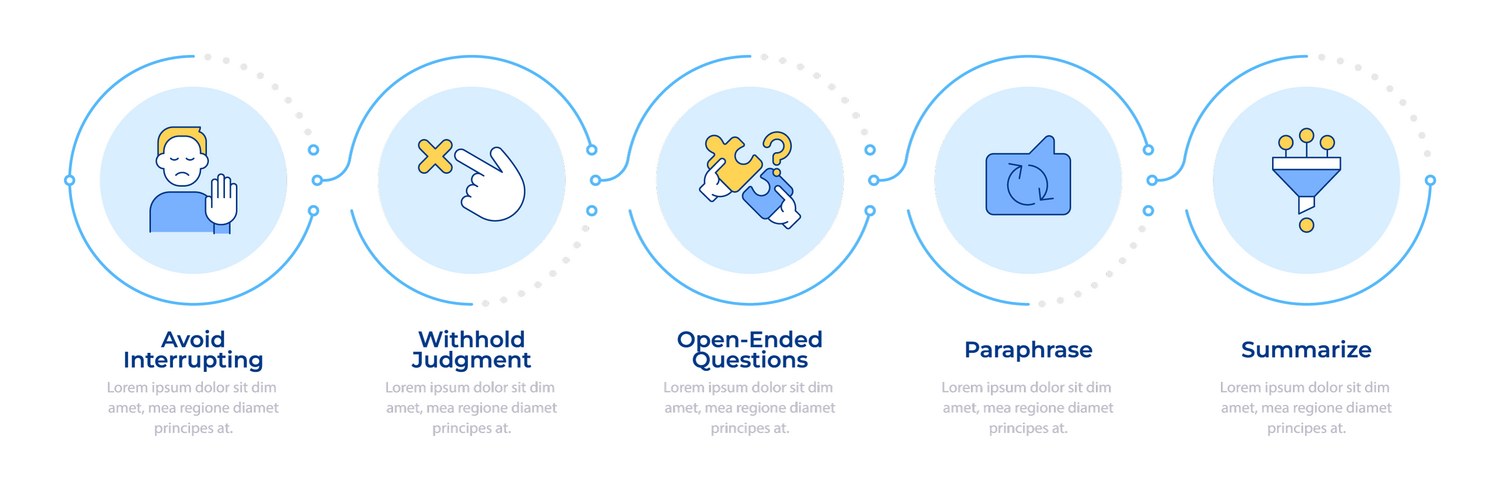 Avoid Interrupting

Lorem ipsum dolor sit dim amet, mea regione diamet principes at.

Withhold Judgment

Lorem ipsum dolor sit dim amet, mea regione diamet principes at.

Open-Ended Questions

Lorem ipsum dolor sit dim amet, mea regione diamet principes at.

Paraphrase

Lorem ipsum dolor sit dim amet, mea regione diamet principes at.

Summarize

Lorem ipsum dolor sit dim amet, mea regione diamet principes at.